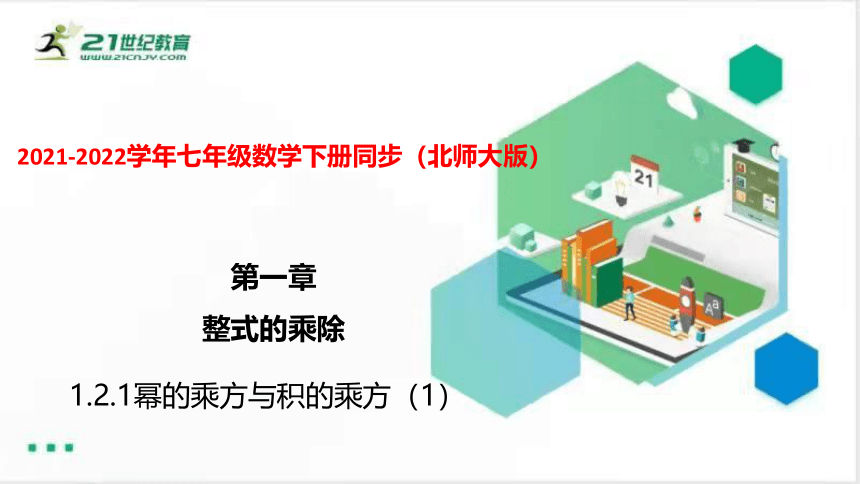 21世纪教育
WWW.21CNJY.COM

2021-2022学年七年级数学下册同步（北师大版）

21

第一章

整式的乘除

1.2.1幂的乘方与积的乘方（1）